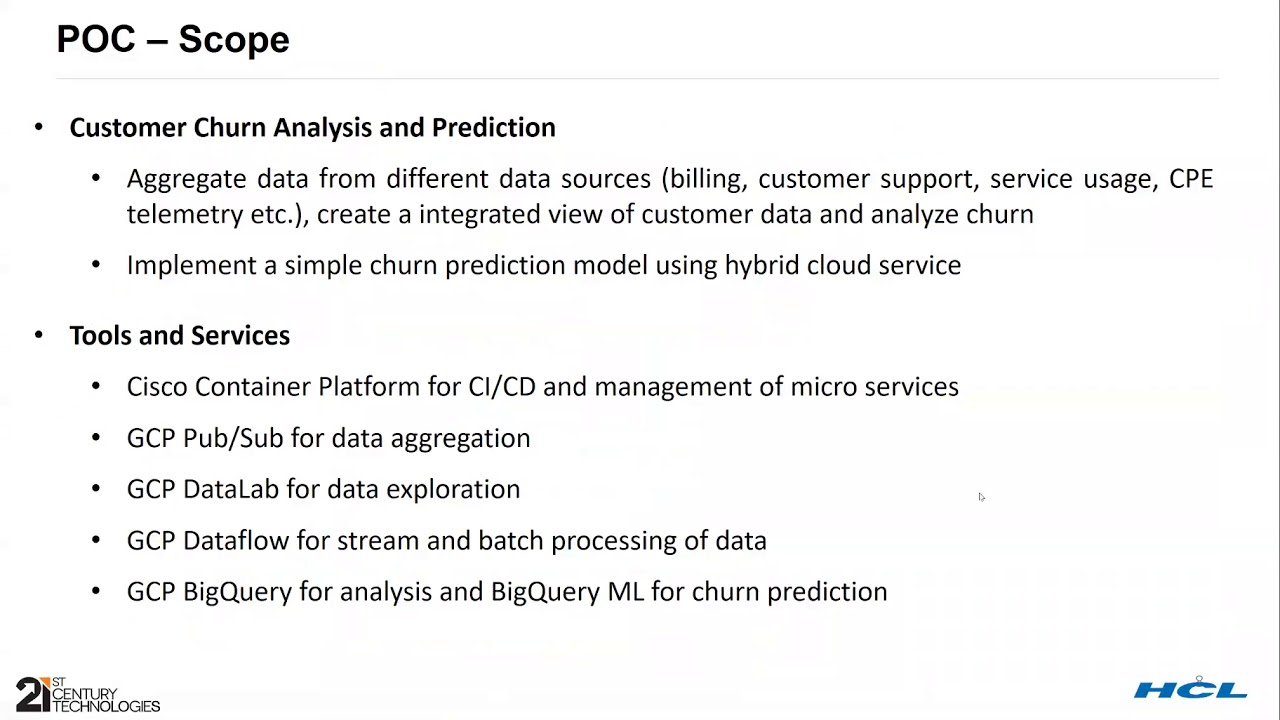 POC – Scope

• Customer Churn Analysis and Prediction

• Aggregate data from different data sources (billing, customer support, service usage, CPE telemetry etc.), create a integrated view of customer data and analyze churn

• Implement a simple churn prediction model using hybrid cloud service

• Tools and Services

• Cisco Container Platform for CI/CD and management of micro services

• GCP Pub/Sub for data aggregation

• GCP DataLab for data exploration

• GCP Dataflow for stream and batch processing of data

• GCP BigQuery for analysis and BigQuery ML for churn prediction

21ST CENTURY TECHNOLOGIES

HCL